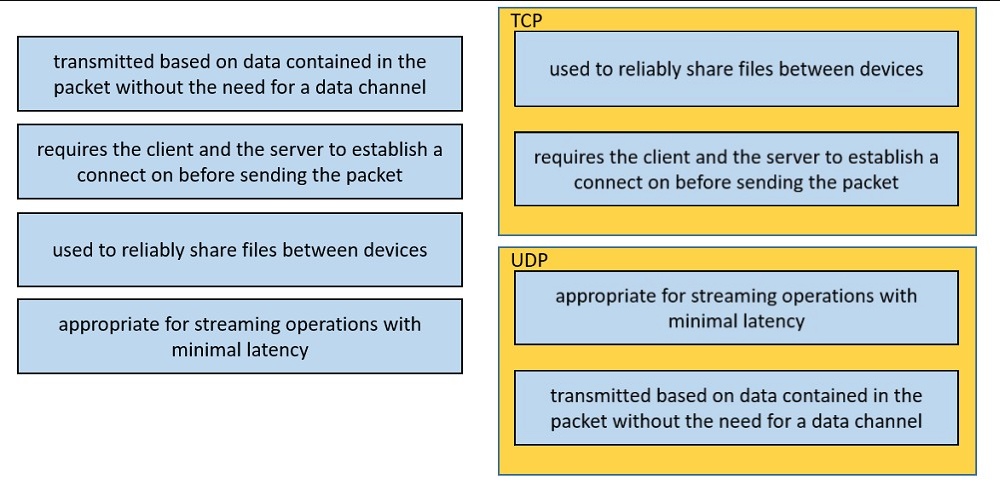 transmitted based on data contained in the packet without the need for a data channel

requires the client and the server to establish a connect on before sending the packet

used to reliably share files between devices

appropriate for streaming operations with minimal latency

TCP

used to reliably share files between devices

requires the client and the server to establish a connect on before sending the packet

UDP

appropriate for streaming operations with minimal latency

transmitted based on data contained in the packet without the need for a data channel